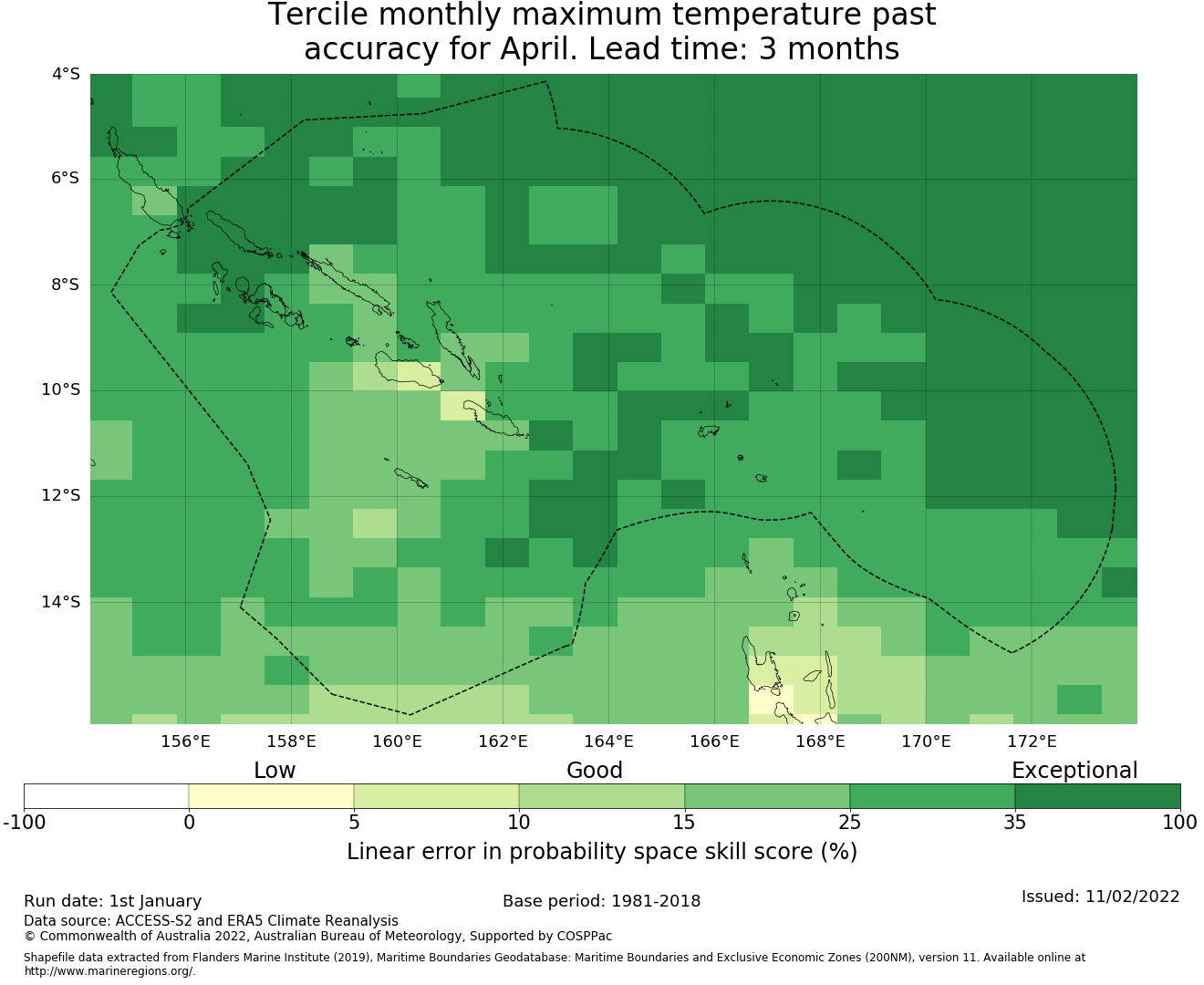 Tercile monthly maximum temperature past accuracy for April. Lead time: 3 months

4°S
6°S
8°S
10°S
12°S
14°S

156°E
158°E
160°E
162°E
164°E
166°E
168°E
170°E
172°E

Low
Good
Exceptional

-100
0
5
10
15
25
35
100

Linear error in probability space skill score (%)

Run date: 1st January
Base period: 1981-2018
Issued: 11/02/2022
Data source: ACCESS-S2 and ERA5 Climate Reanalysis
© Commonwealth of Australia 2022, Australian Bureau of Meteorology, Supported by COSPPac

Shapefile data extracted from Flanders Marine Institute (2019), Maritime Boundaries Geodatabase: Maritime Boundaries and Exclusive Economic Zones (200NM), version 11. Available online at http://www.marineregions.org/.